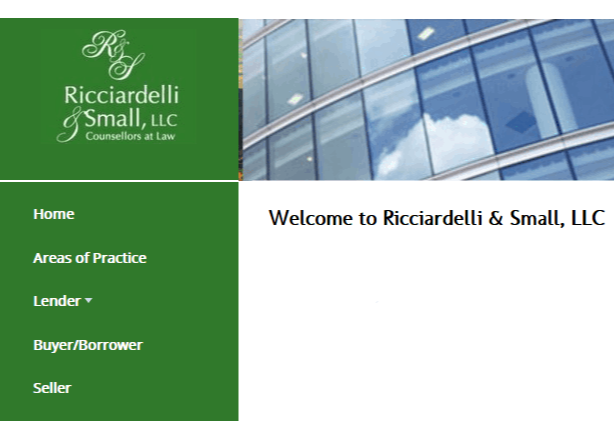 R&S
Ricciardelli & Small, LLC
Counsellors at Law

Home

Areas of Practice

Lender

Buyer/Borrower

Seller

Welcome to Ricciardelli & Small, LLC